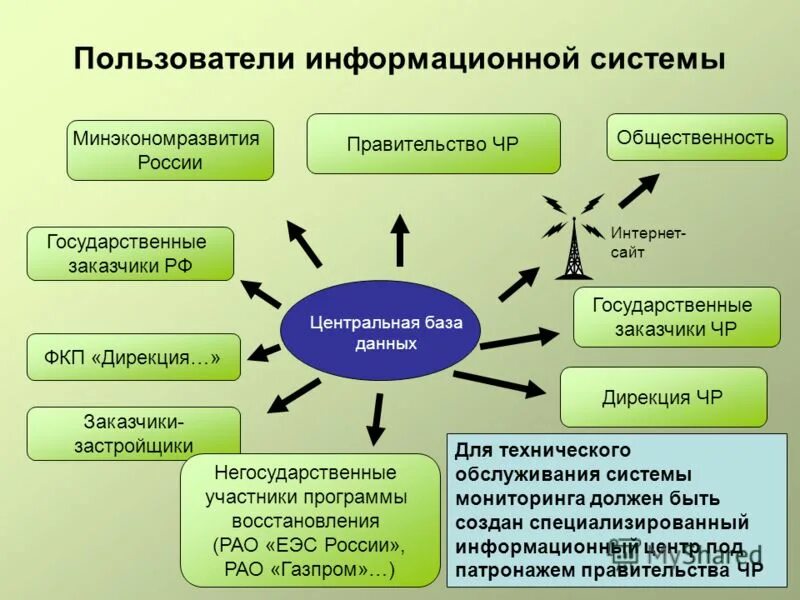 Пользователи информационной системы

Минэкономразвития России

Правительство ЧР

Общественность

Государственные заказчики РФ

Интернет-сайт

Центральная база данных

Государственные заказчики ЧР

ФКП «Дирекция…»

Дирекция ЧР

Заказчики-застройщики

Негосударственные участники программы восстановления (РАО «ЕЭС России», РАО «Газпром»…)

Для технического обслуживания системы мониторинга должен быть создан специализированный информационный центр под патронажем правительства ЧР

MyShared